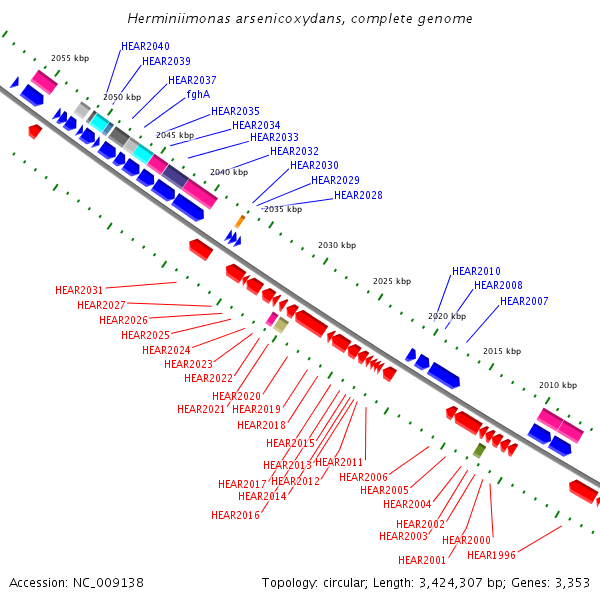 Herminiimonas arsenicoxydans, complete genome

2055 kbp
2050 kbp
2045 kbp
2040 kbp
2035 kbp
2030 kbp
2025 kbp
2020 kbp
2015 kbp
2010 kbp

HEAR2040
HEAR2039
HEAR2037
fghA
HEAR2035
HEAR2034
HEAR2033
HEAR2032
HEAR2030
HEAR2029
HEAR2028

HEAR2010
HEAR2008
HEAR2007

HEAR2031
HEAR2027
HEAR2026
HEAR2025
HEAR2024
HEAR2023
HEAR2022
HEAR2020
HEAR2021
HEAR2019
HEAR2018
HEAR2015
HEAR2013
HEAR2011
HEAR2017
HEAR2012
HEAR2014
HEAR2016
HEAR2006
HEAR2005
HEAR2004
HEAR2002
HEAR2003
HEAR2000
HEAR2001
HEAR1996

Accession: NC_009138
Topology: circular; Length: 3,424,307 bp; Genes: 3,353